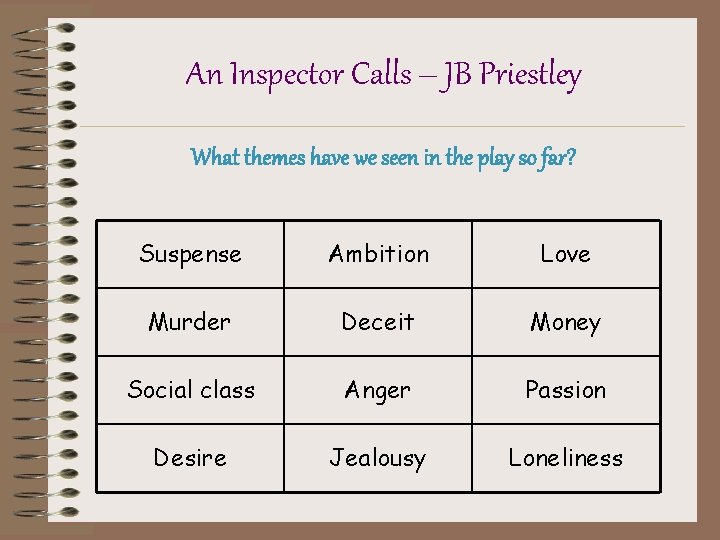 An Inspector Calls – JB Priestley

What themes have we seen in the play so far?

| Suspense | Ambition | Love |
|---|---|---|
| Murder | Deceit | Money |
| Social class | Anger | Passion |
| Desire | Jealousy | Loneliness |